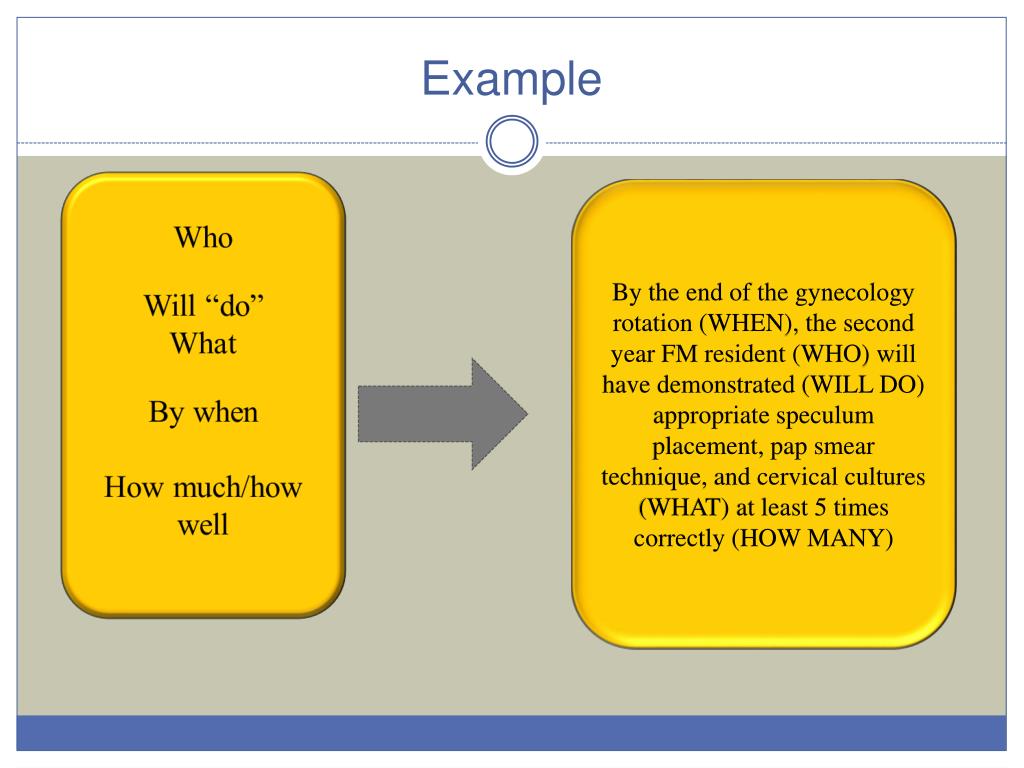 Example

Who

Will “do” What

By when

How much/how well

By the end of the gynecology rotation (WHEN), the second year FM resident (WHO) will have demonstrated (WILL DO) appropriate speculum placement, pap smear technique, and cervical cultures (WHAT) at least 5 times correctly (HOW MANY)